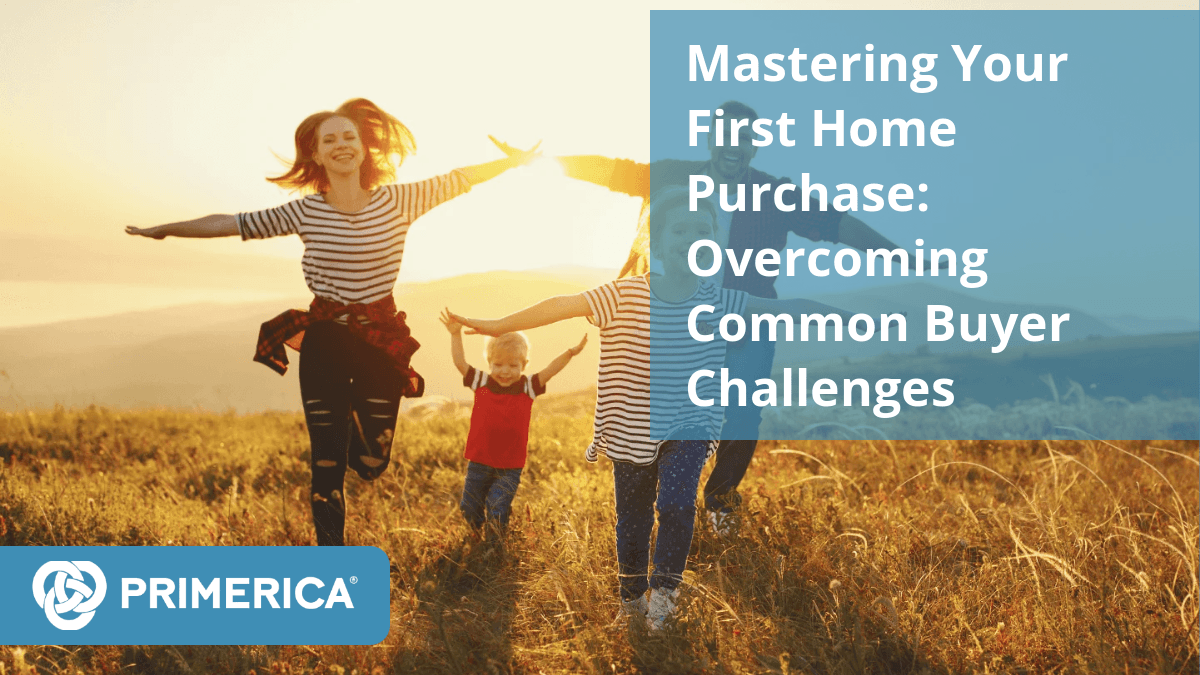 Mastering Your First Home Purchase: Overcoming Common Buyer Challenges

PRIMERICA®